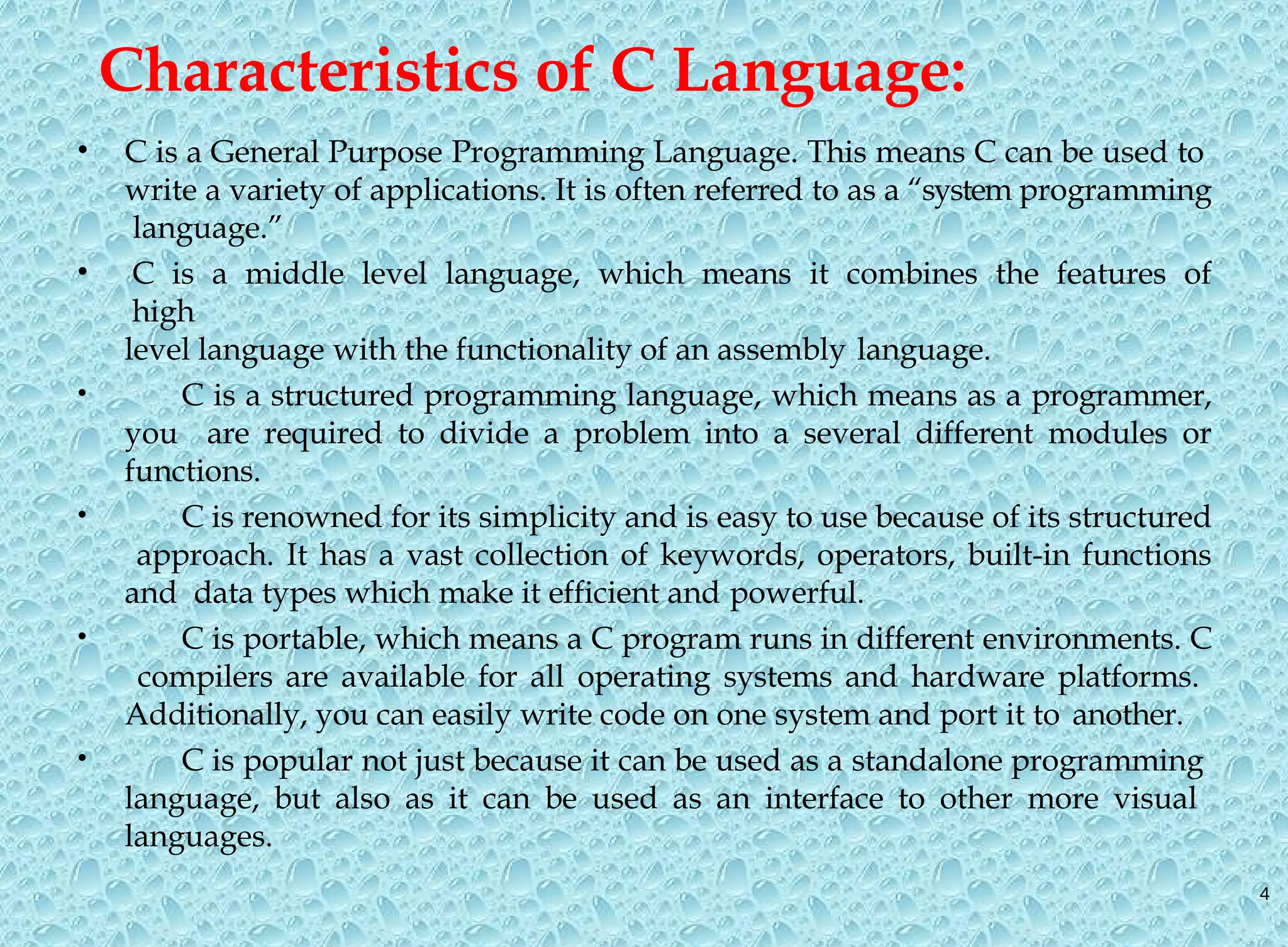 Characteristics of C Language:

• C is a General Purpose Programming Language. This means C can be used to write a variety of applications. It is often referred to as a “system programming language.”

• C is a middle level language, which means it combines the features of high level language with the functionality of an assembly language.

• C is a structured programming language, which means as a programmer, you are required to divide a problem into a several different modules or functions.

• C is renowned for its simplicity and is easy to use because of its structured approach. It has a vast collection of keywords, operators, built-in functions and data types which make it efficient and powerful.

• C is portable, which means a C program runs in different environments. C compilers are available for all operating systems and hardware platforms. Additionally, you can easily write code on one system and port it to another.

• C is popular not just because it can be used as a standalone programming language, but also as it can be used as an interface to other more visual languages.

4